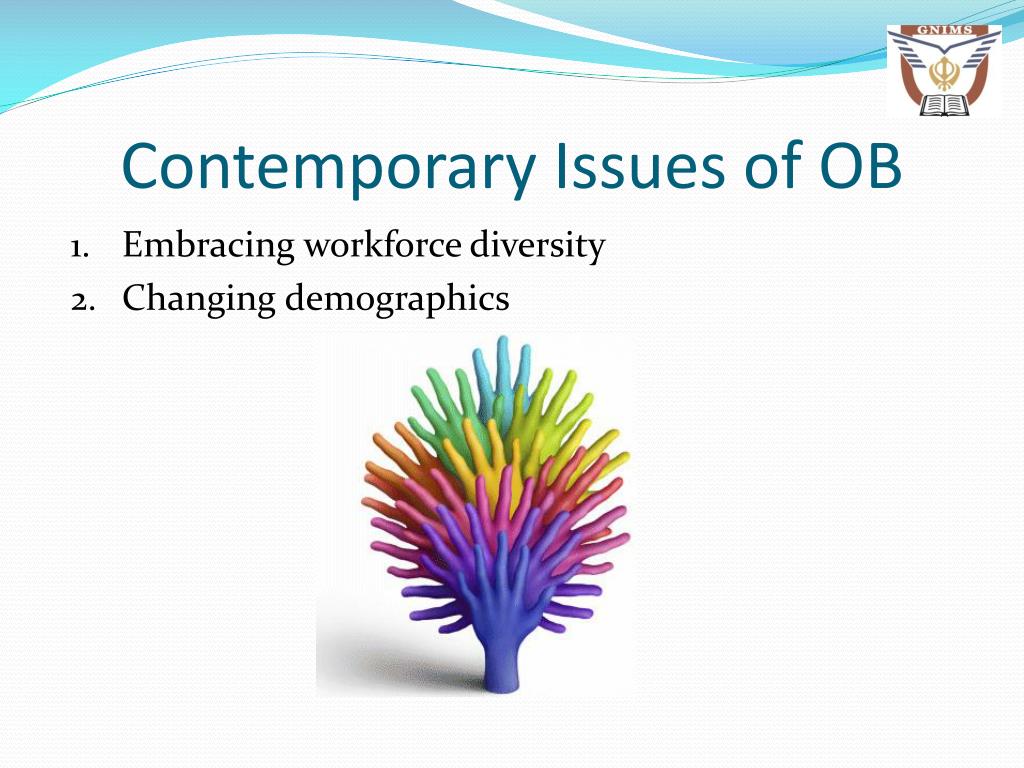 GNIMS

Contemporary Issues of OB

1. Embracing workforce diversity
2. Changing demographics